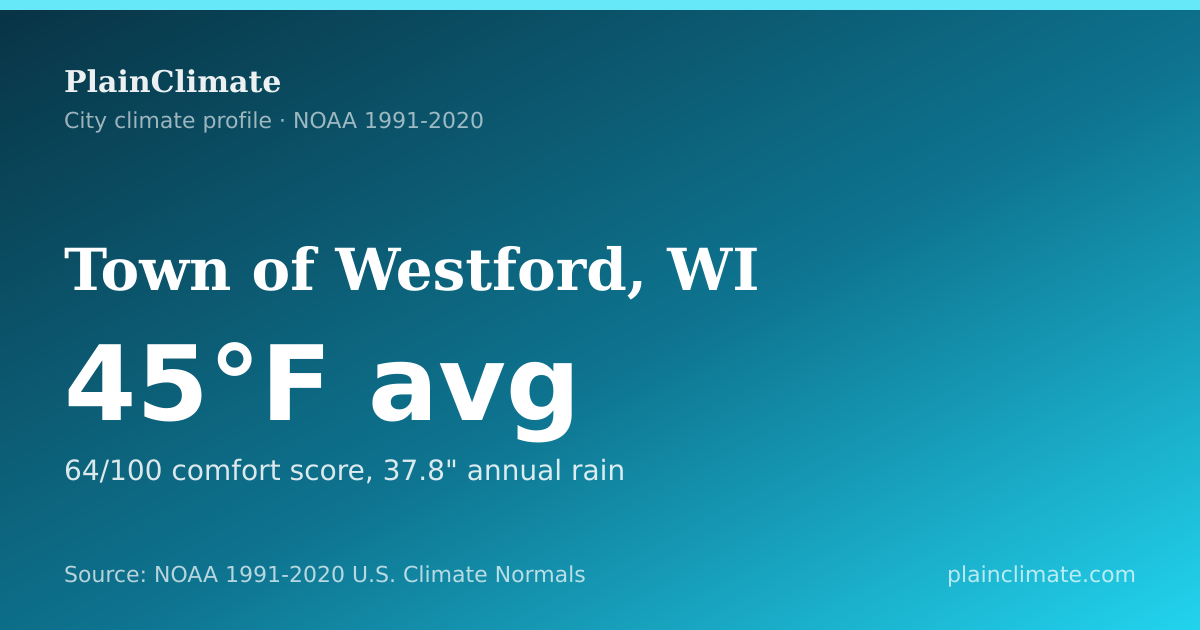 PlainClimate
City climate profile · NOAA 1991-2020

Town of Westford, WI

45°F avg

64/100 comfort score, 37.8" annual rain

Source: NOAA 1991-2020 U.S. Climate Normals

plainclimate.com